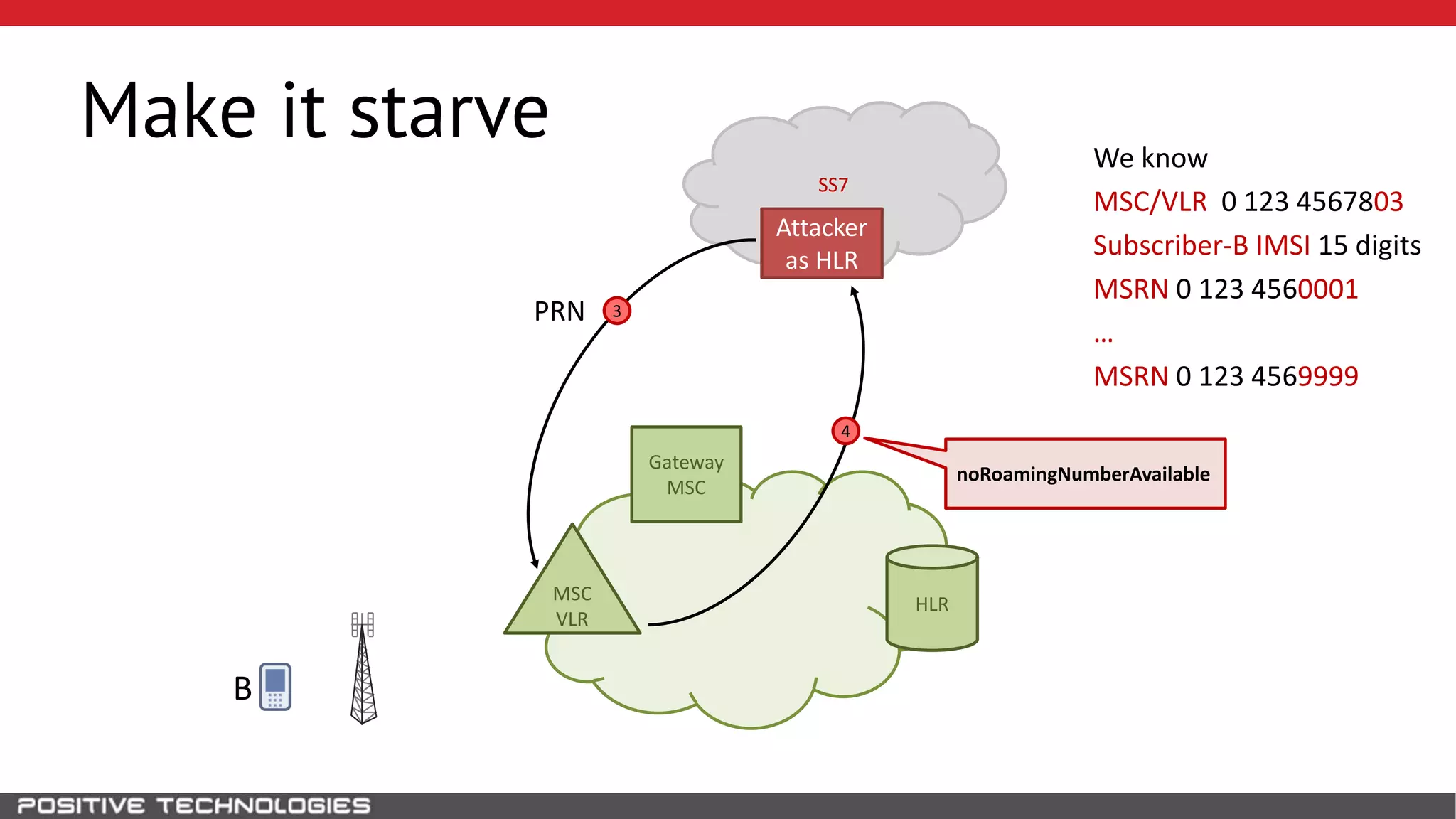 Make it starve

SS7

Attacker as HLR

PRN 3

4

noRoamingNumberAvailable

Gateway MSC

MSC VLR

HLR

B

We know

MSC/VLR 0 123 4567803

Subscriber-B IMSI 15 digits

MSRN 0 123 4560001

...

MSRN 0 123 4569999

POSITIVE TECHNOLOGIES